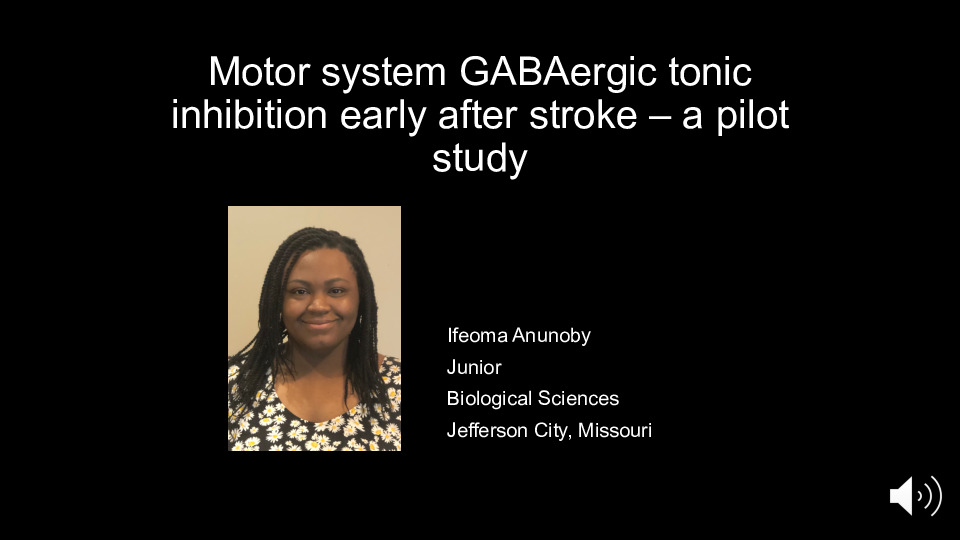 Motor system GABAergic tonic inhibition early after stroke – a pilot study

Ifeoma Anunoby
Junior
Biological Sciences
Jefferson City, Missouri